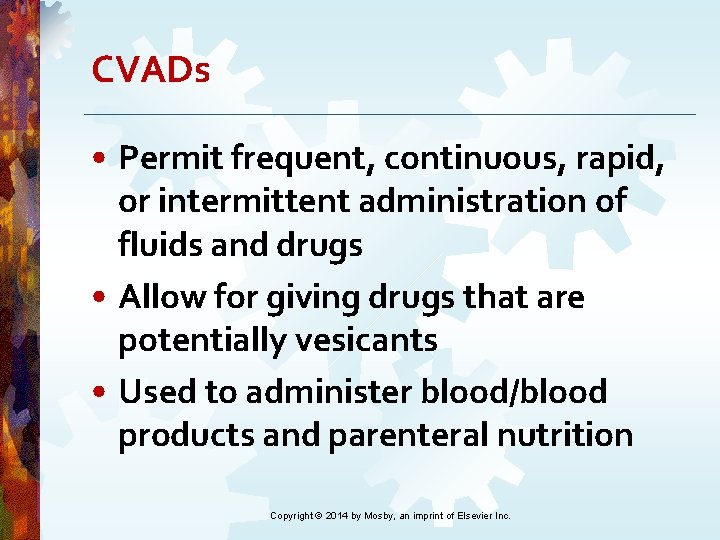 CVADs

• Permit frequent, continuous, rapid, or intermittent administration of fluids and drugs
• Allow for giving drugs that are potentially vesicants
• Used to administer blood/blood products and parenteral nutrition

Copyright © 2014 by Mosby, an imprint of Elsevier Inc.